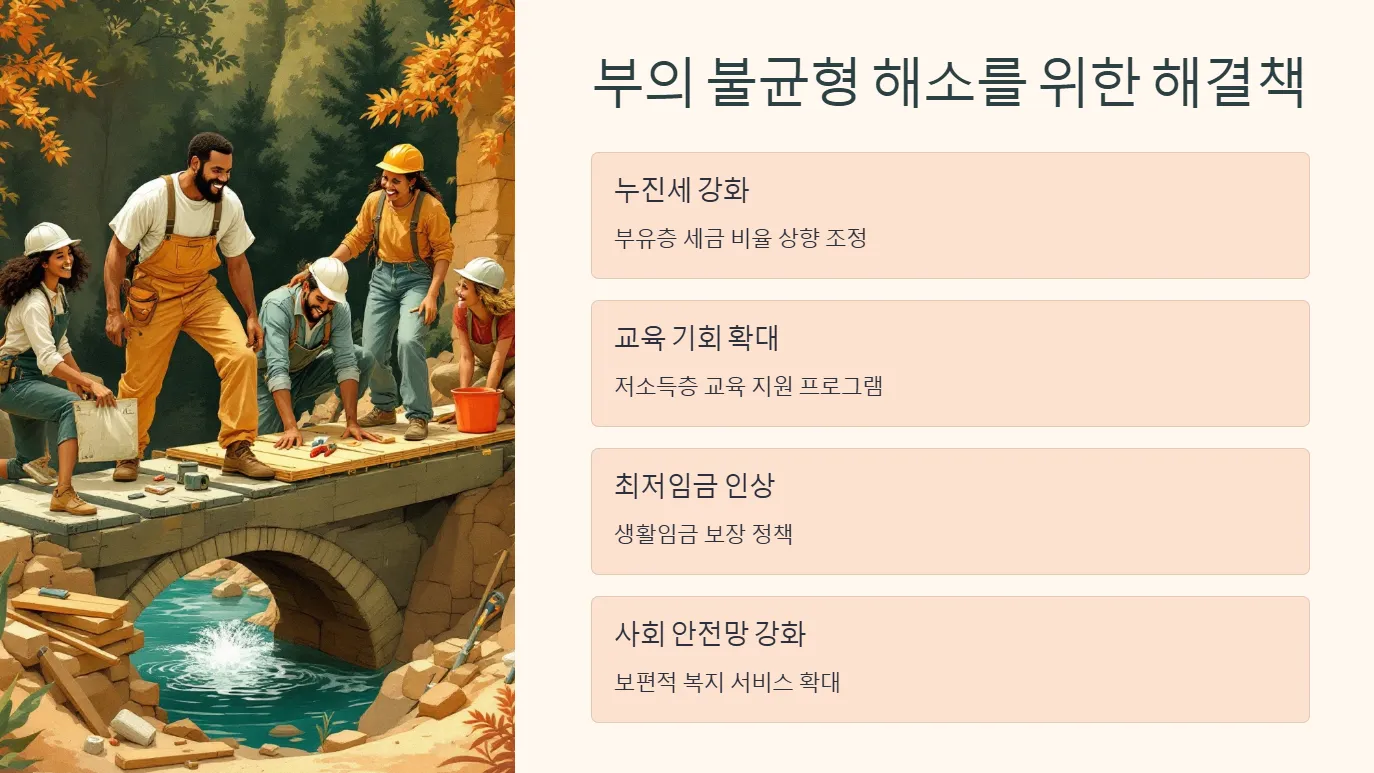 부의 불균형 해소를 위한 해결책

누진세 강화

부유층 세금 비율 상향 조정

교육 기회 확대

저소득층 교육 지원 프로그램

최저임금 인상

생활임금 보장 정책

사회 안전망 강화

보편적 복지 서비스 확대